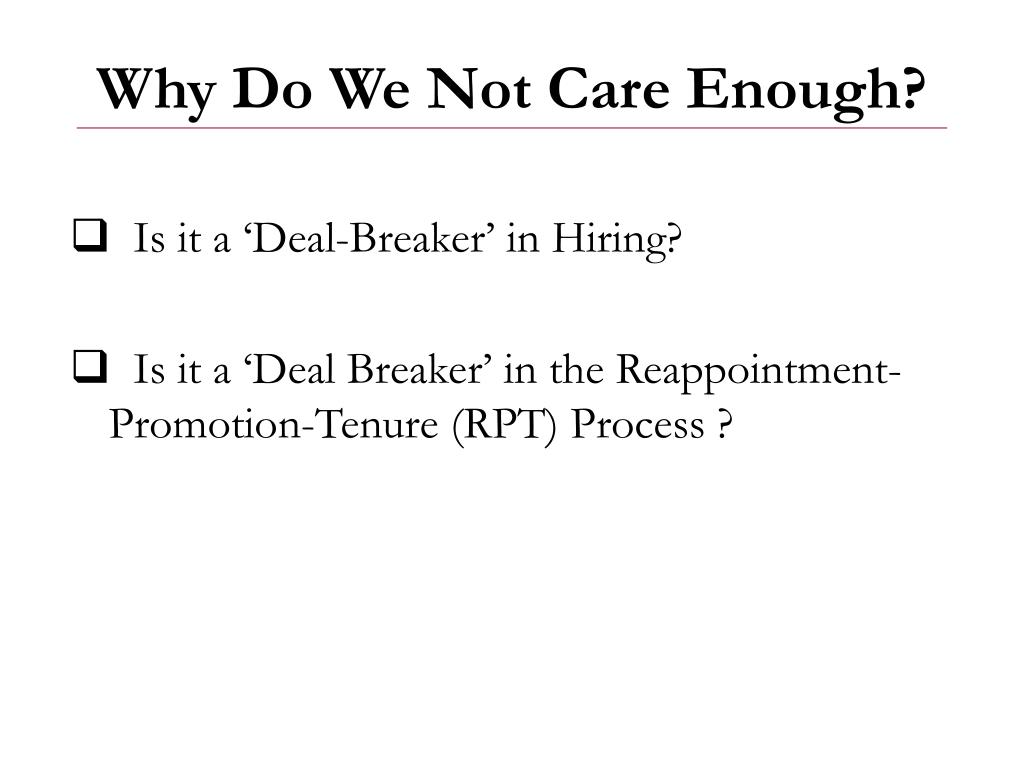 Why Do We Not Care Enough?

❑ Is it a ‘Deal-Breaker’ in Hiring?

❑ Is it a ‘Deal Breaker’ in the Reappointment-Promotion-Tenure (RPT) Process ?